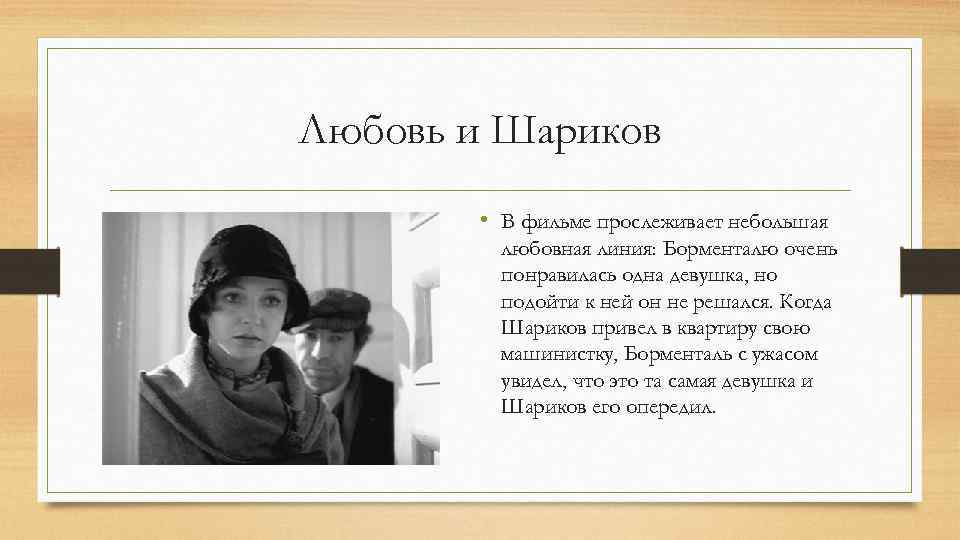 Любовь и Шариков

• В фильме прослеживает небольшая любовная линия: Борменталю очень понравилась одна девушка, но подойти к ней он не решался. Когда Шариков привел в квартиру свою машинистку, Борменталь с ужасом увидел, что это та самая девушка и Шариков его опередил.